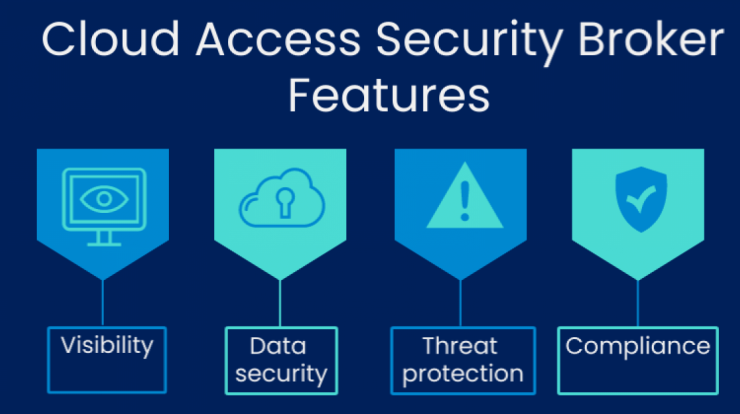 Cloud Access Security Broker Features

Visibility

Data security

Threat protection

Compliance